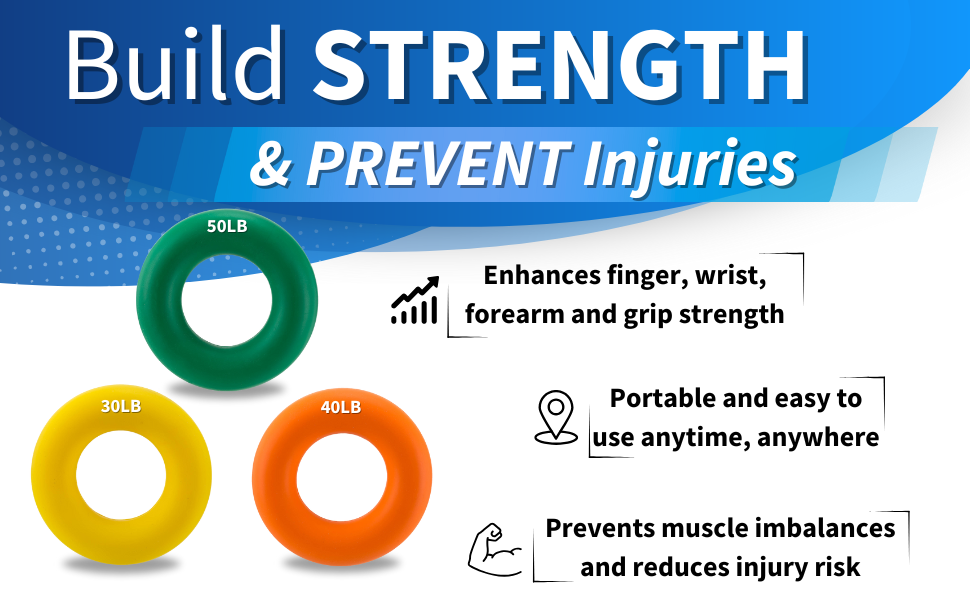 Build STRENGTH

& PREVENT Injuries

50LB

30LB

40LB

Enhances finger, wrist, forearm and grip strength

Portable and easy to use anytime, anywhere

Prevents muscle imbalances and reduces injury risk